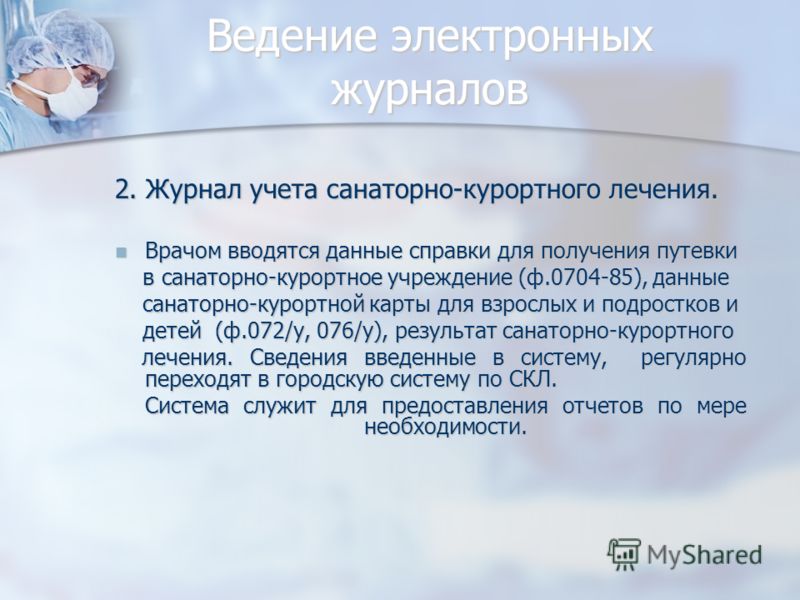 Ведение электронных журналов

2. Журнал учета санаторно-курортного лечения.

Врачом вводятся данные справки для получения путевки в санаторно-курортное учреждение (ф.0704-85), данные санаторно-курортной карты для взрослых и подростков и детей (ф.072/у, 076/у), результат санаторно-курортного лечения. Сведения введенные в систему, регулярно переходят в городскую систему по СКЛ.

Система служит для предоставления отчетов по мере необходимости.

MyShared